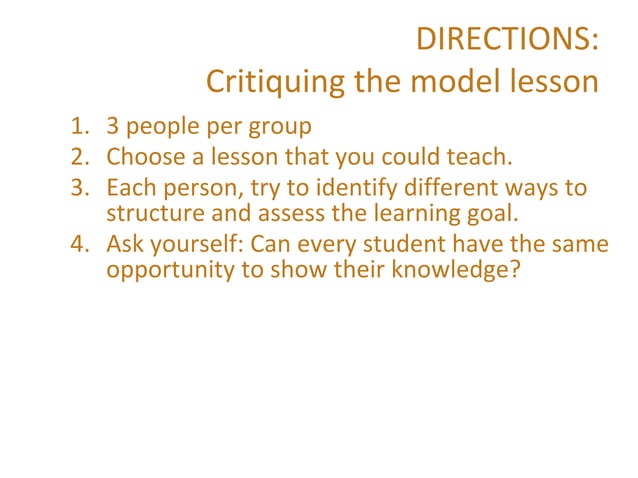 DIRECTIONS:
Critiquing the model lesson

1. 3 people per group
2. Choose a lesson that you could teach.
3. Each person, try to identify different ways to structure and assess the learning goal.
4. Ask yourself: Can every student have the same opportunity to show their knowledge?